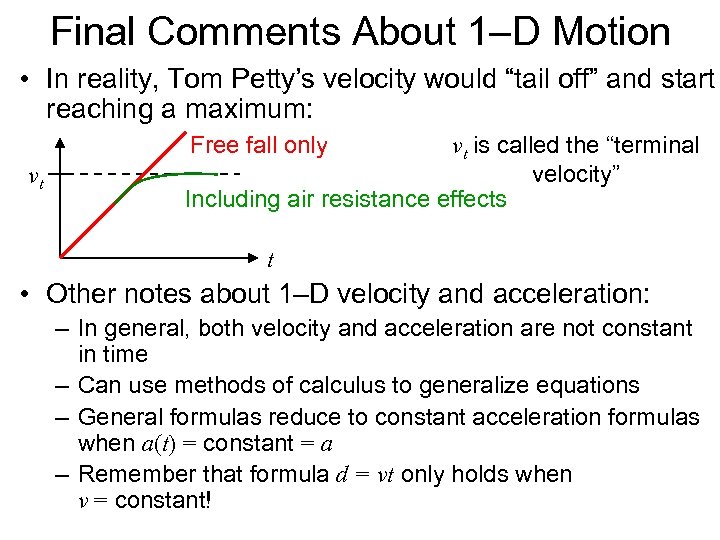 Final Comments About 1–D Motion

• In reality, Tom Petty's velocity would "tail off" and start reaching a maximum:

$v_t$

Free fall only

Including air resistance effects

$t$

$v_t$ is called the "terminal velocity"

• Other notes about 1–D velocity and acceleration:

– In general, both velocity and acceleration are not constant in time

– Can use methods of calculus to generalize equations

– General formulas reduce to constant acceleration formulas when $a(t)$ = constant = $a$

– Remember that formula $d = vt$ only holds when $v$ = constant!